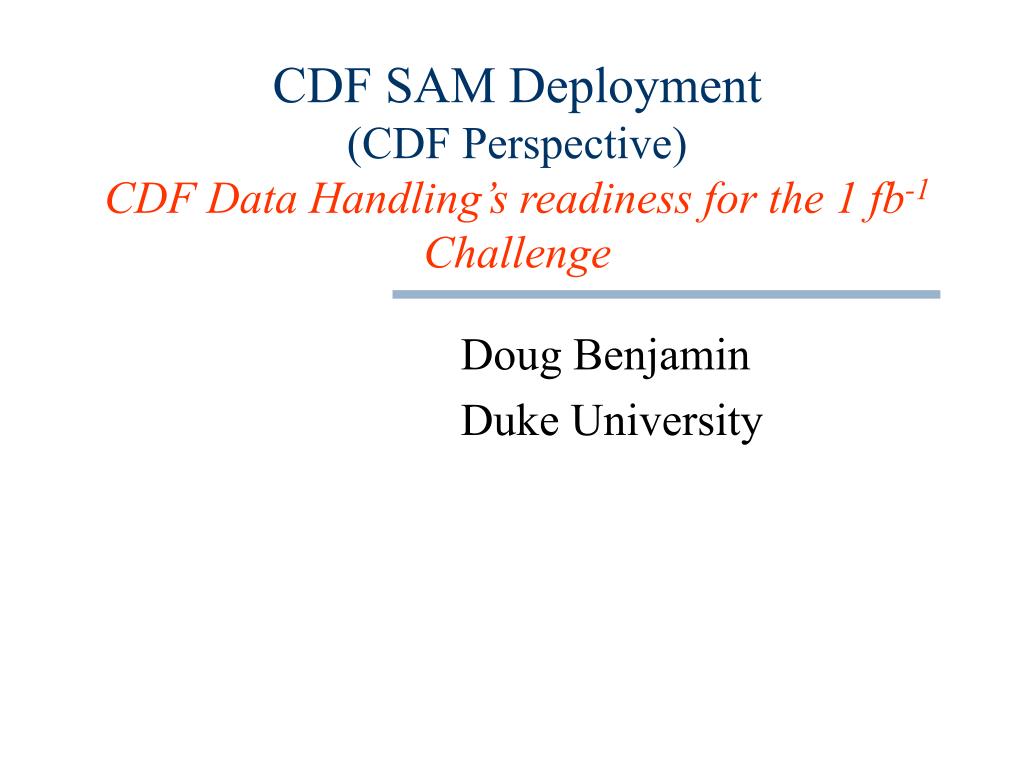 CDF SAM Deployment
(CDF Perspective)
CDF Data Handling's readiness for the 1 $fb^{-1}$ Challenge

Doug Benjamin
Duke University